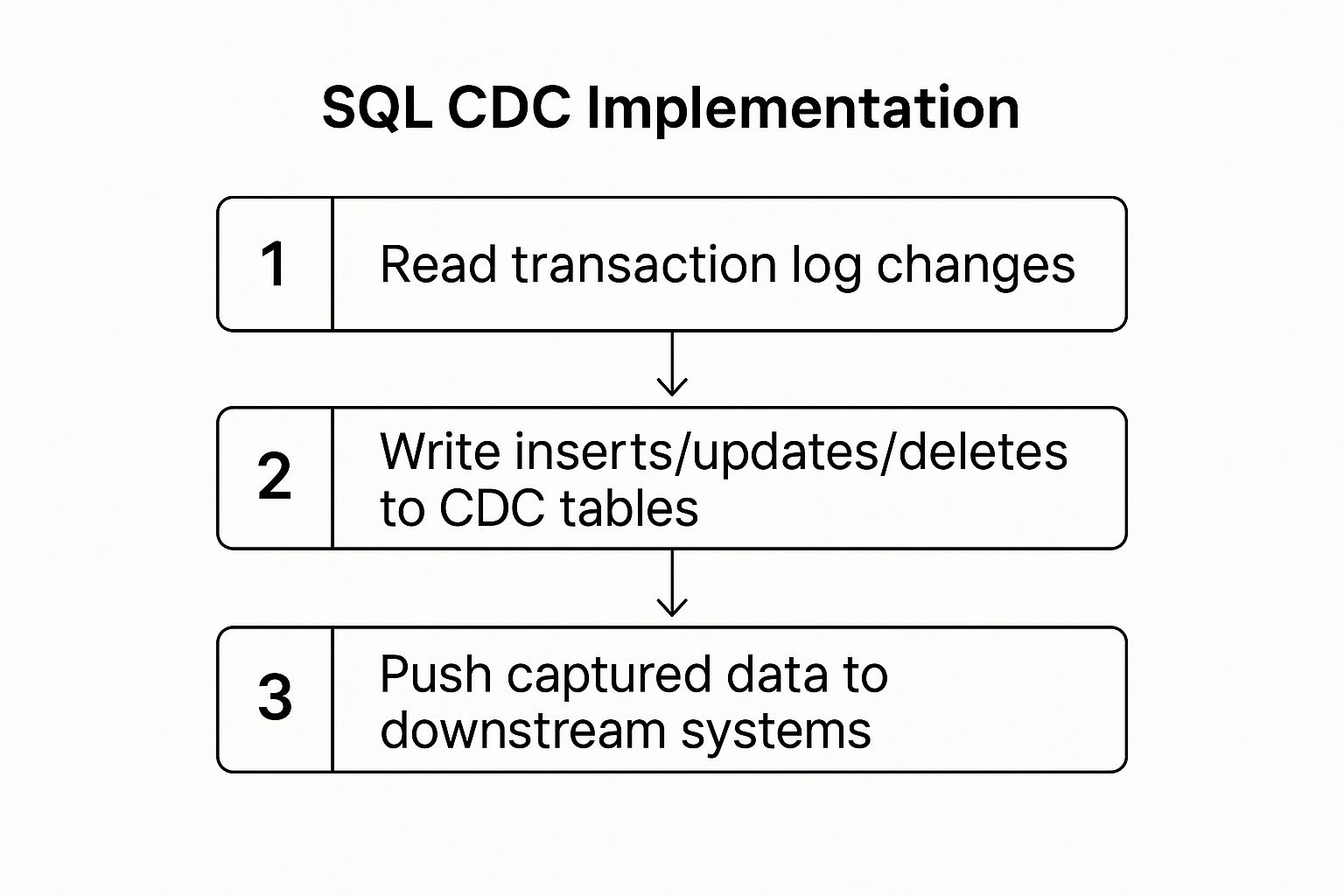 SQL CDC Implementation

1 Read transaction log changes

2 Write inserts/updates/deletes to CDC tables

3 Push captured data to downstream systems